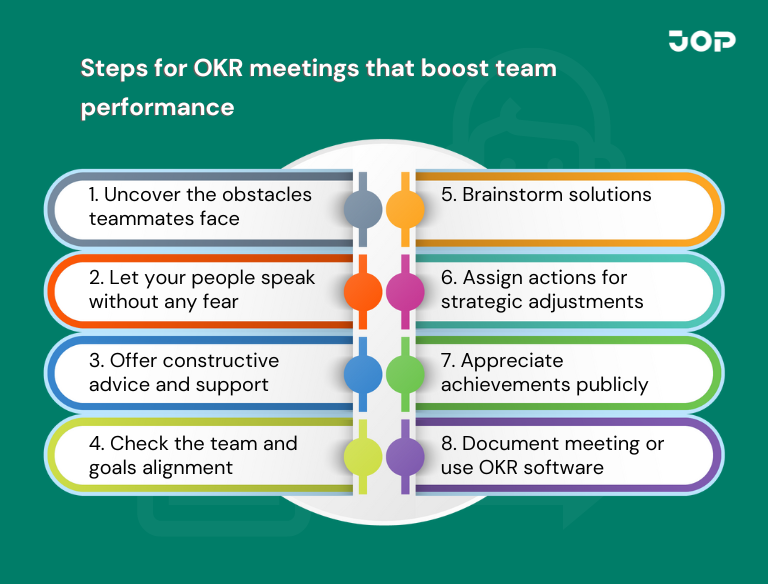 JOP

Steps for OKR meetings that boost team performance

1. Uncover the obstacles teammates face

2. Let your people speak without any fear

3. Offer constructive advice and support

4. Check the team and goals alignment

5. Brainstorm solutions

6. Assign actions for strategic adjustments

7. Appreciate achievements publicly

8. Document meeting or use OKR software